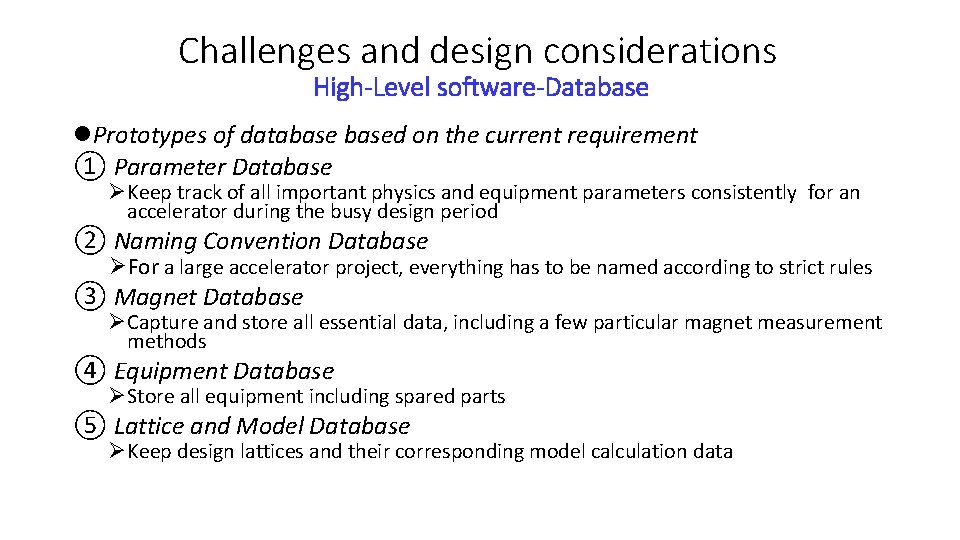 Challenges and design considerations
High-Level software-Database

●Prototypes of database based on the current requirement

① Parameter Database

➢Keep track of all important physics and equipment parameters consistently for an accelerator during the busy design period

② Naming Convention Database

➢For a large accelerator project, everything has to be named according to strict rules

③ Magnet Database

➢Capture and store all essential data, including a few particular magnet measurement methods

④ Equipment Database

➢Store all equipment including spared parts

⑤ Lattice and Model Database

➢Keep design lattices and their corresponding model calculation data